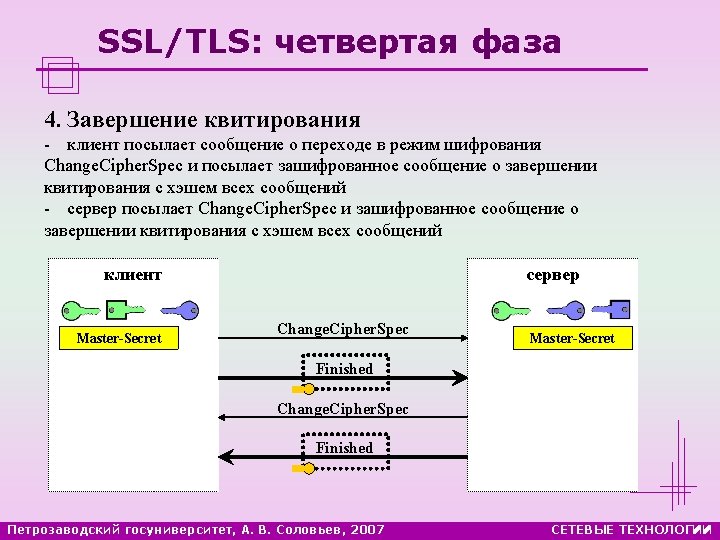 SSL/TLS: четвертая фаза

4. Завершение квитирования

- клиент посылает сообщение о переходе в режим шифрования ChangeCipherSpec и посылает зашифрованное сообщение о завершении квитирования с хэшем всех сообщений

- сервер посылает ChangeCipherSpec и зашифрованное сообщение о завершении квитирования с хэшем всех сообщений

клиент

Master-Secret

сервер

Master-Secret

ChangeCipherSpec

Finished

ChangeCipherSpec

Finished

Петрозаводский госуниверситет, А. В. Соловьев, 2007

СЕТЕВЫЕ ТЕХНОЛОГИИ